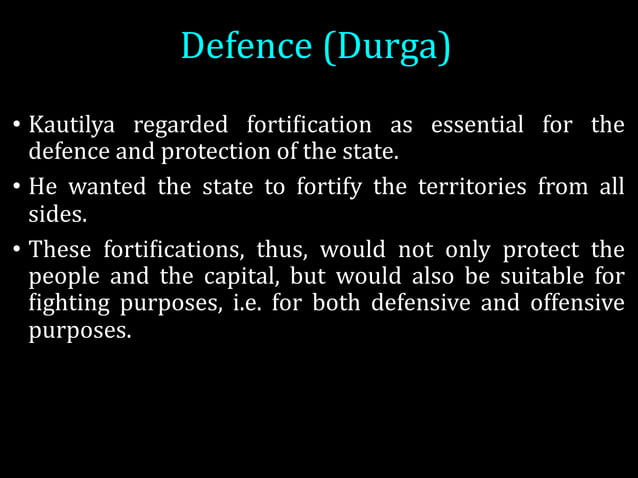 Defence (Durga)

• Kautilya regarded fortification as essential for the defence and protection of the state.

• He wanted the state to fortify the territories from all sides.

• These fortifications, thus, would not only protect the people and the capital, but would also be suitable for fighting purposes, i.e. for both defensive and offensive purposes.